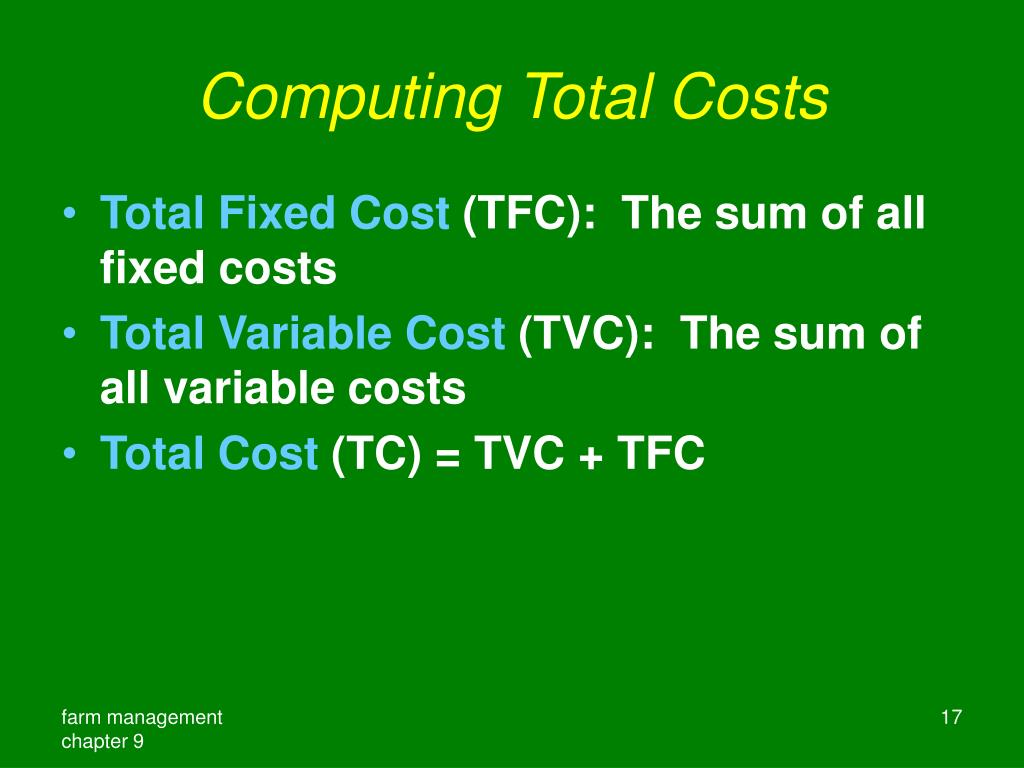 Computing Total Costs

• Total Fixed Cost (TFC): The sum of all fixed costs
• Total Variable Cost (TVC): The sum of all variable costs
• Total Cost (TC) = TVC + TFC

farm management
chapter 9

17